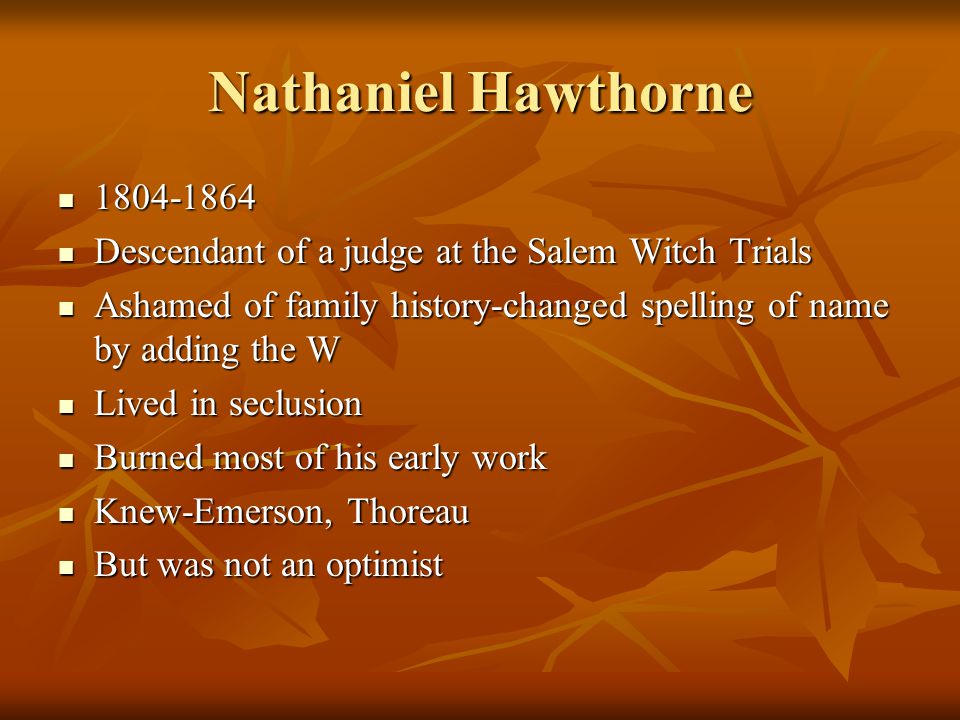 Nathaniel Hawthorne

- 1804-1864
- Descendant of a judge at the Salem Witch Trials
- Ashamed of family history-changed spelling of name by adding the W
- Lived in seclusion
- Burned most of his early work
- Knew-Emerson, Thoreau
- But was not an optimist